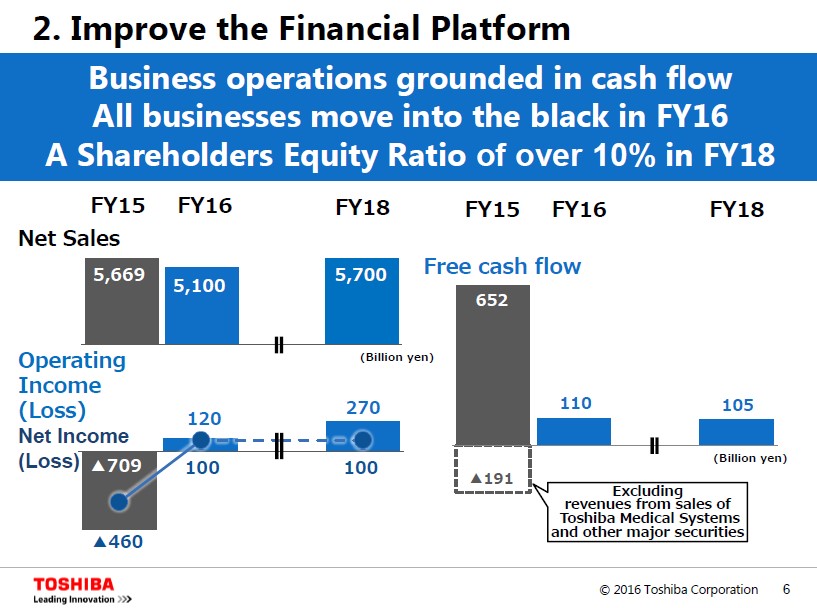 2. Improve the Financial Platform

Business operations grounded in cash flow
All businesses move into the black in FY16
A Shareholders Equity Ratio of over 10% in FY18

FY15 FY16 FY18

Net Sales

5,669 5,100 5,700

(Billion yen)

Operating Income (Loss)

Net Income (Loss)

120 270

▲709 100 100

▲460

FY15 FY16 FY18

Free cash flow

652 110 105

(Billion yen)

▲191

Excluding revenues from sales of Toshiba Medical Systems and other major securities

TOSHIBA
Leading Innovation >>>

© 2016 Toshiba Corporation 6